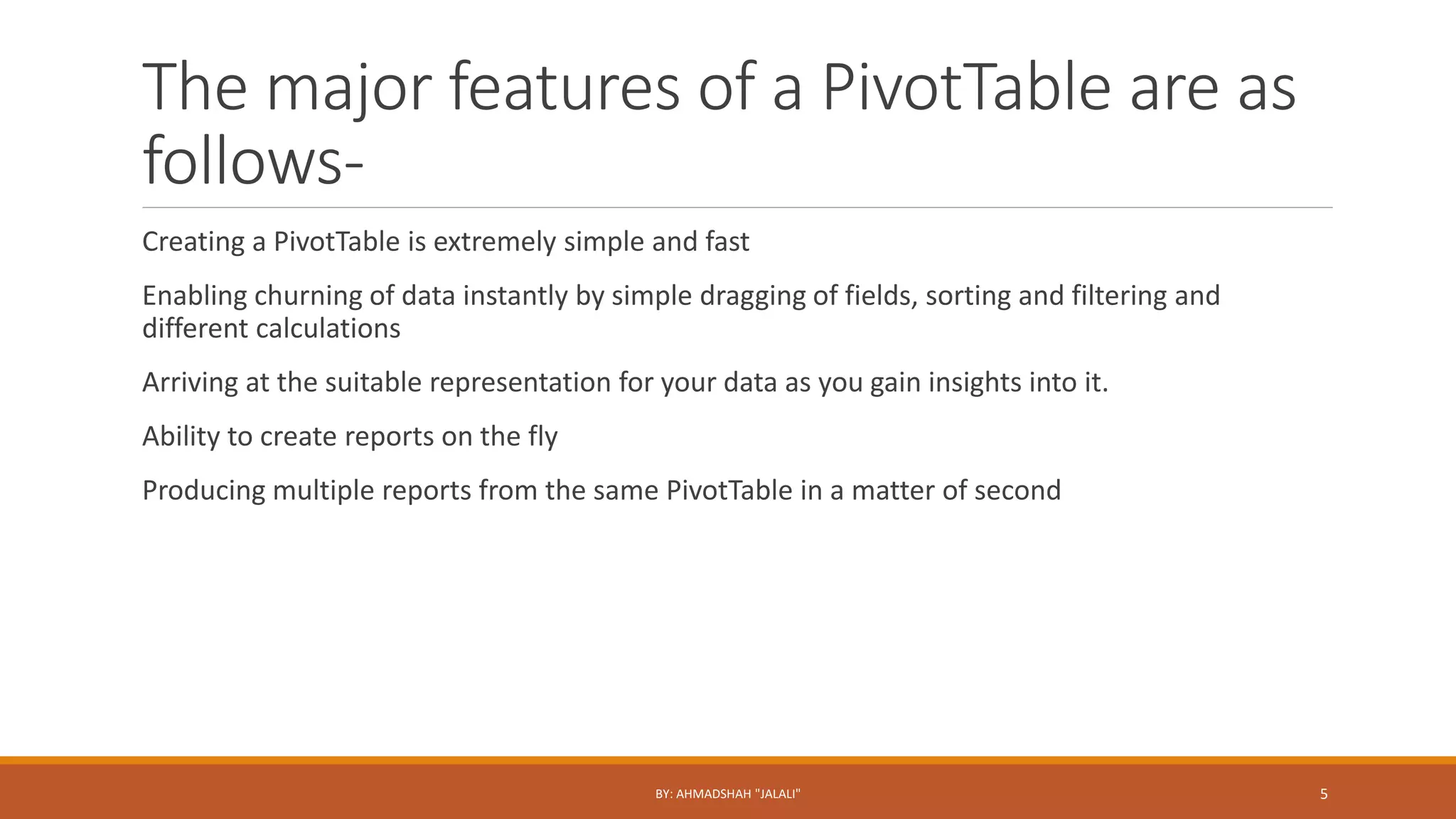 The major features of a PivotTable are as follows-

Creating a PivotTable is extremely simple and fast

Enabling churning of data instantly by simple dragging of fields, sorting and filtering and different calculations

Arriving at the suitable representation for your data as you gain insights into it.

Ability to create reports on the fly

Producing multiple reports from the same PivotTable in a matter of second

BY: AHMADSHAH "JALALI"

5